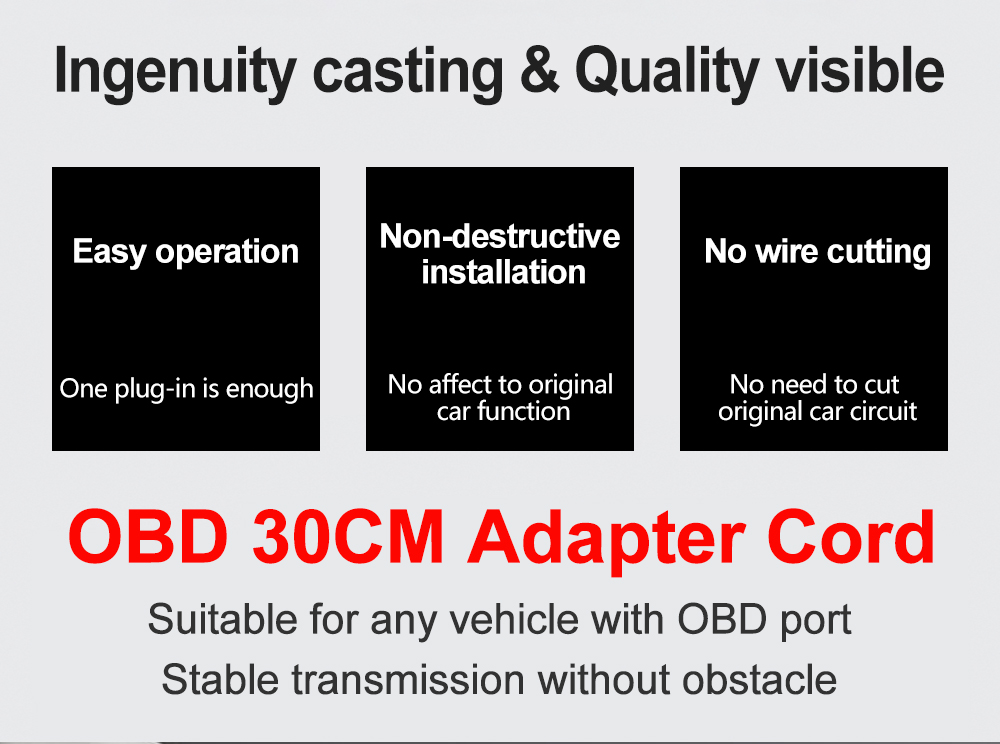 Ingenuity casting & Quality visible

Easy operation

One plug-in is enough

Non-destructive installation

No affect to original car function

No wire cutting

No need to cut original car circuit

OBD 30CM Adapter Cord

Suitable for any vehicle with OBD port

Stable transmission without obstacle